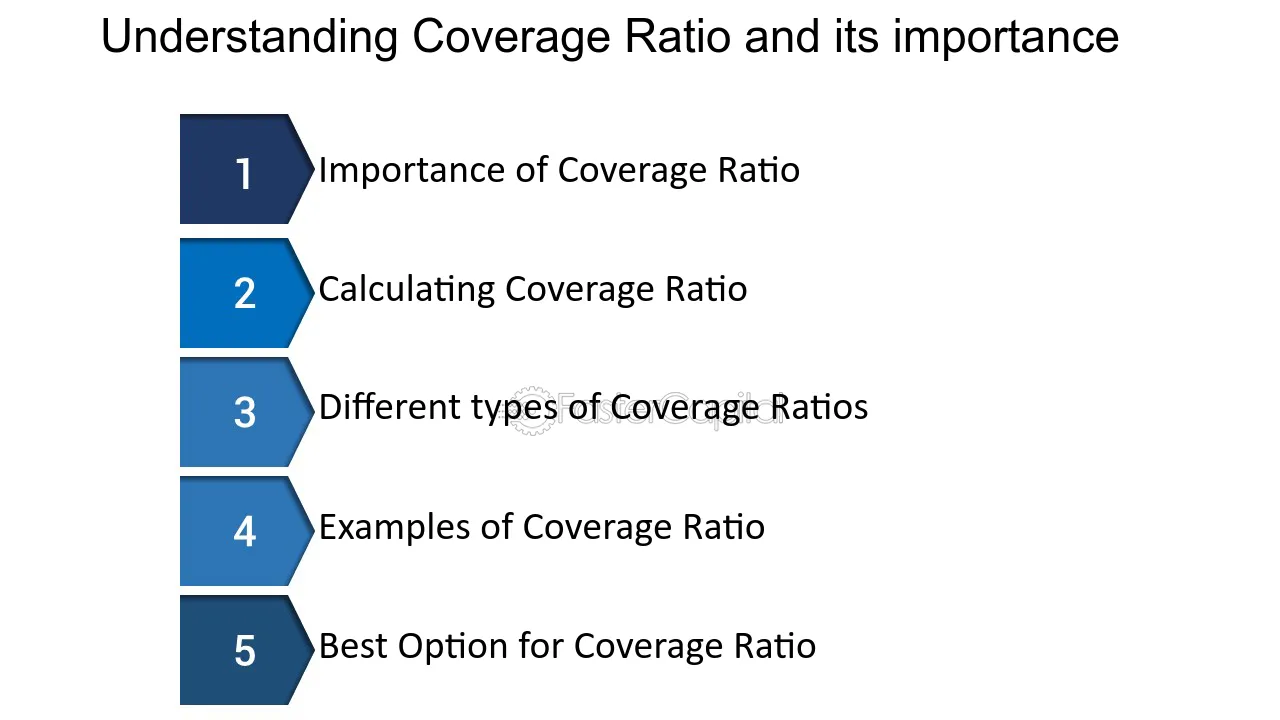 Understanding Coverage Ratio and its importance

1 Importance of Coverage Ratio

2 Calculating Coverage Ratio

3 Different types of Coverage Ratios

4 Examples of Coverage Ratio

5 Best Option for Coverage Ratio

FasterCapital